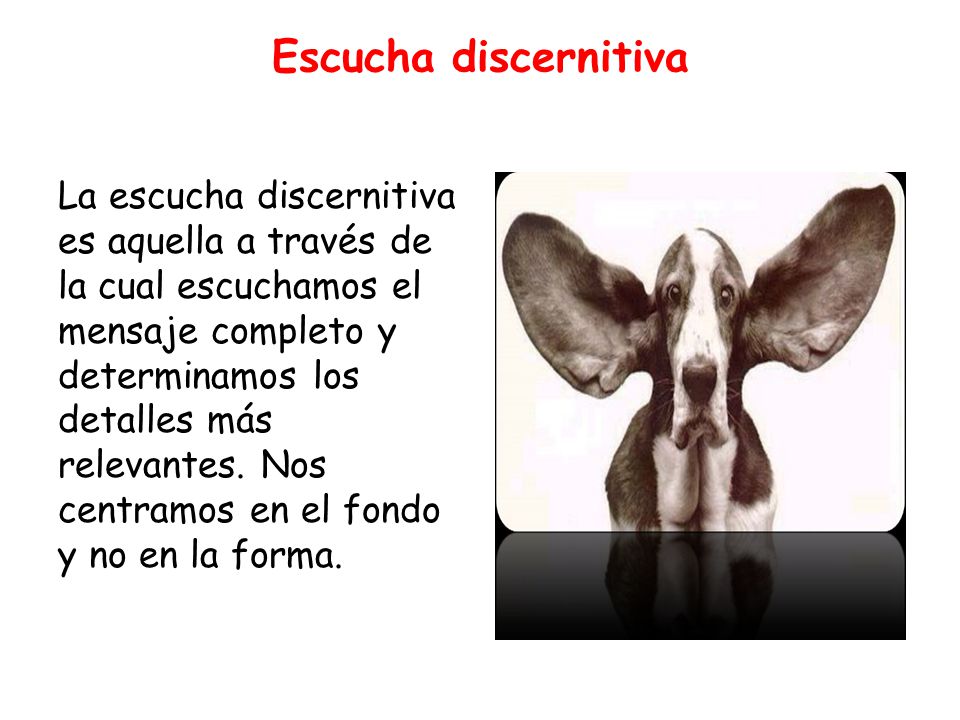 Escucha discernitiva

La escucha discernitiva es aquella a través de la cual escuchamos el mensaje completo y determinamos los detalles más relevantes. Nos centramos en el fondo y no en la forma.